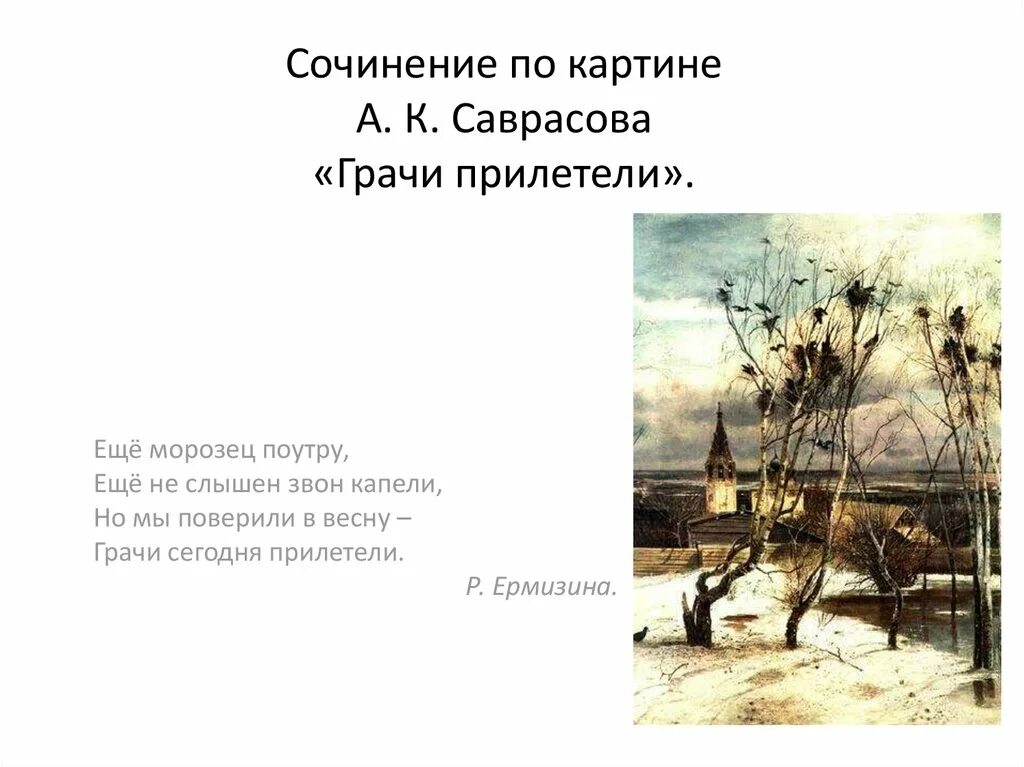 Сочинение по картине
А. К. Саврасова
«Грачи прилетели».

Ещё морозец поутру,
Ещё не слышен звон капели,
Но мы поверили в весну –
Грачи сегодня прилетели.

Р. Ермизина.